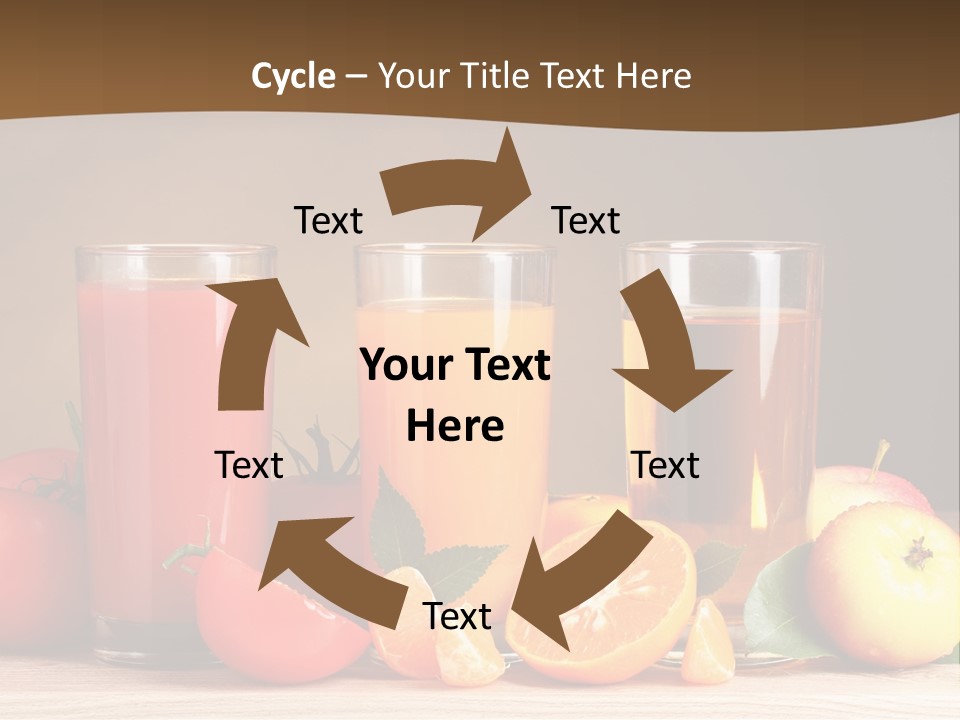 Cycle – Your Title Text Here

Text

Text

Your Text Here

Text

Text

Text